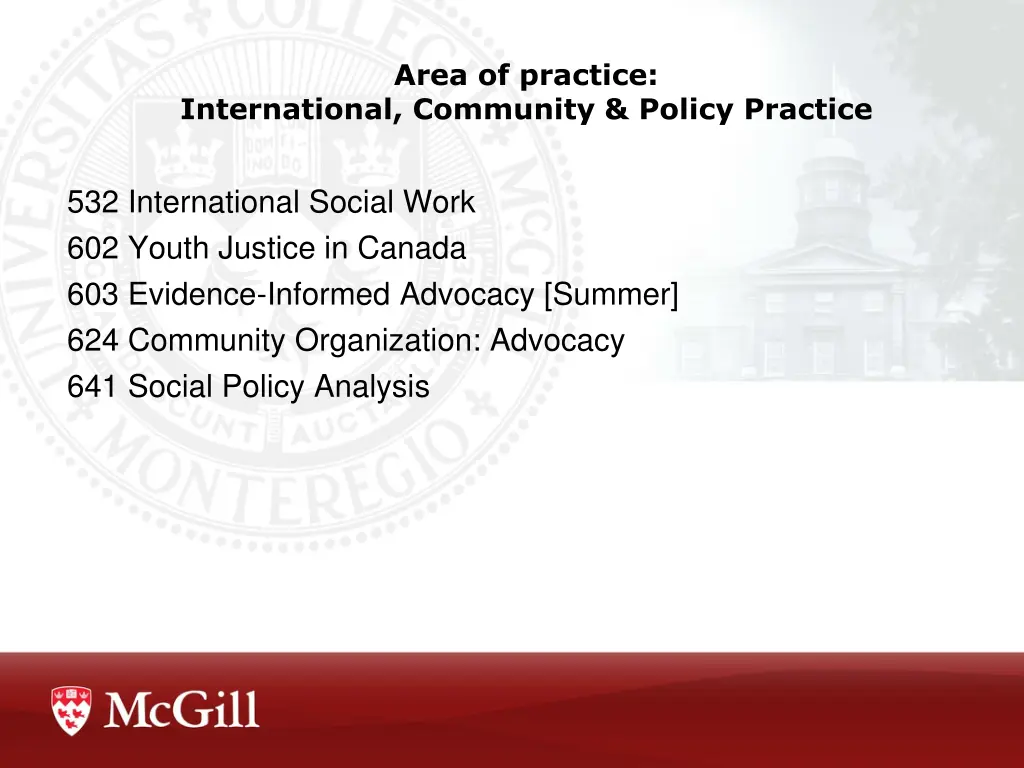 Area of practice:
International, Community & Policy Practice

532 International Social Work
602 Youth Justice in Canada
603 Evidence-Informed Advocacy [Summer]
624 Community Organization: Advocacy
641 Social Policy Analysis

McGill